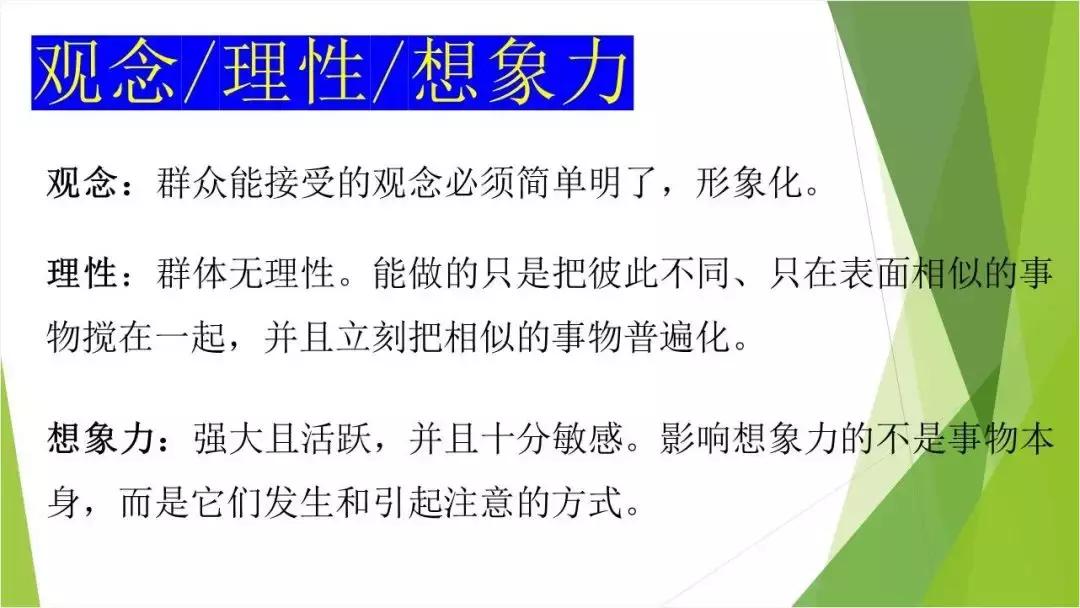 观念/理性/想象力

观念：群众能接受的观念必须简单明了，形象化。

理性：群体无理性。能做的只是把彼此不同、只在表面相似的事物搅在一起，并且立刻把相似的事物普遍化。

想象力：强大且活跃，并且十分敏感。影响想象力的不是事物本身，而是它们发生和引起注意的方式。